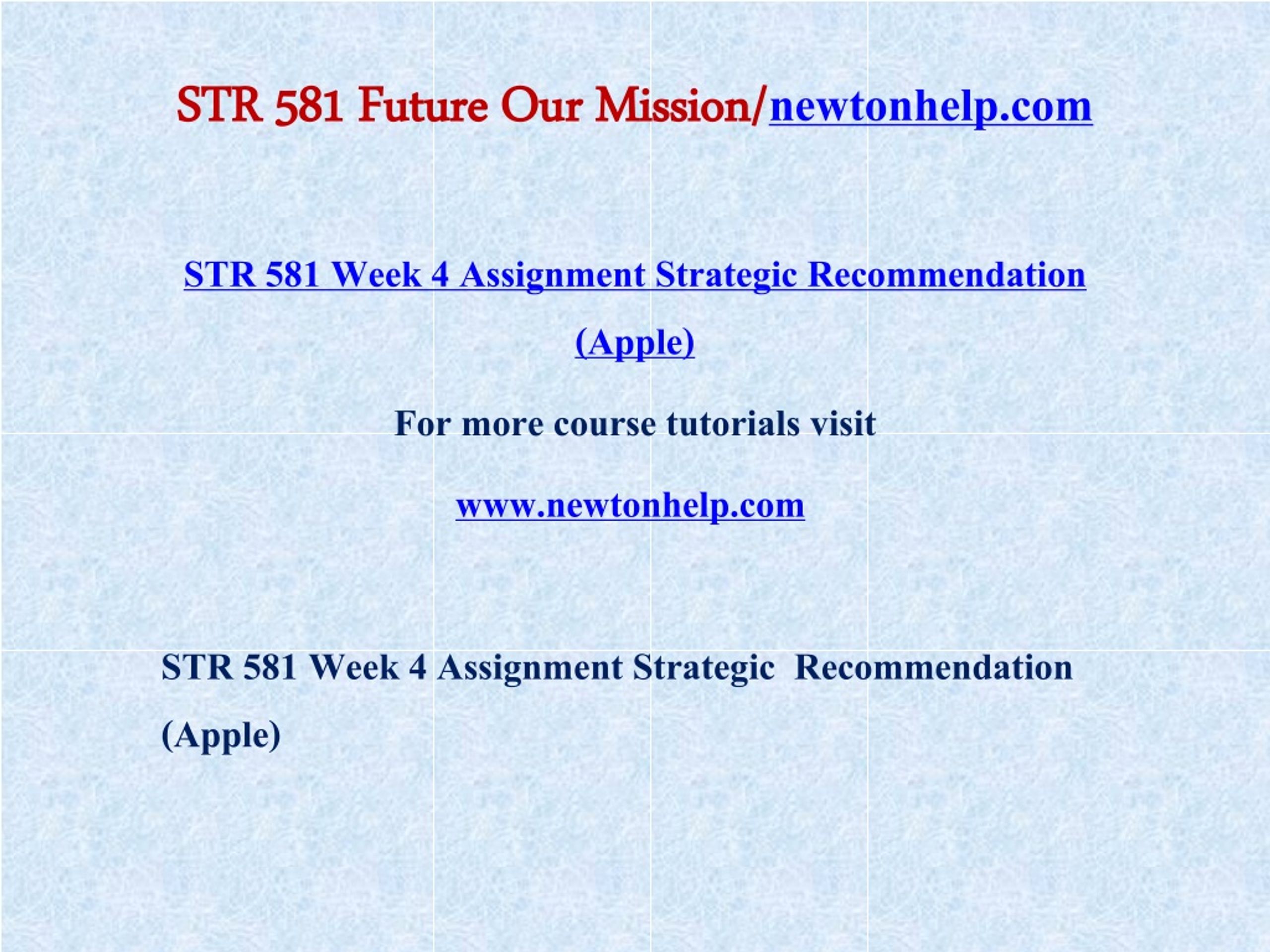 STR 581 Future Our Mission/newtonhelp.com

STR 581 Week 4 Assignment Strategic Recommendation (Apple)

For more course tutorials visit

www.newtonhelp.com

STR 581 Week 4 Assignment Strategic Recommendation (Apple)